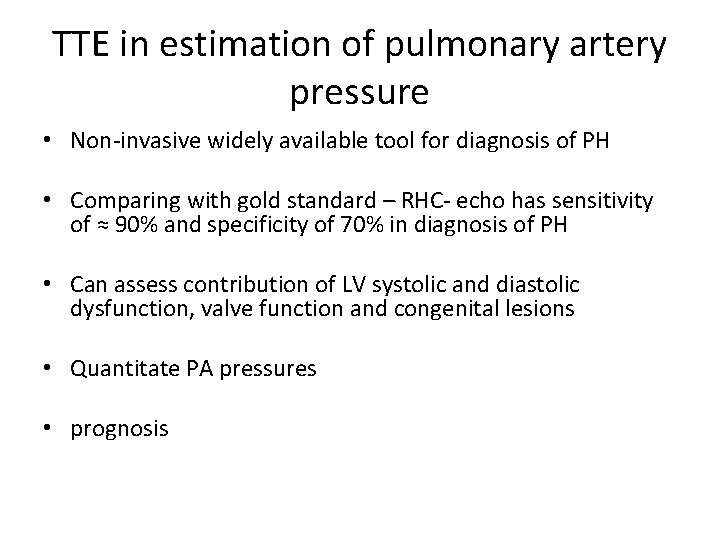 TTE in estimation of pulmonary artery pressure

• Non-invasive widely available tool for diagnosis of PH

• Comparing with gold standard – RHC- echo has sensitivity of ≈ 90% and specificity of 70% in diagnosis of PH

• Can assess contribution of LV systolic and diastolic dysfunction, valve function and congenital lesions

• Quantitate PA pressures

• prognosis